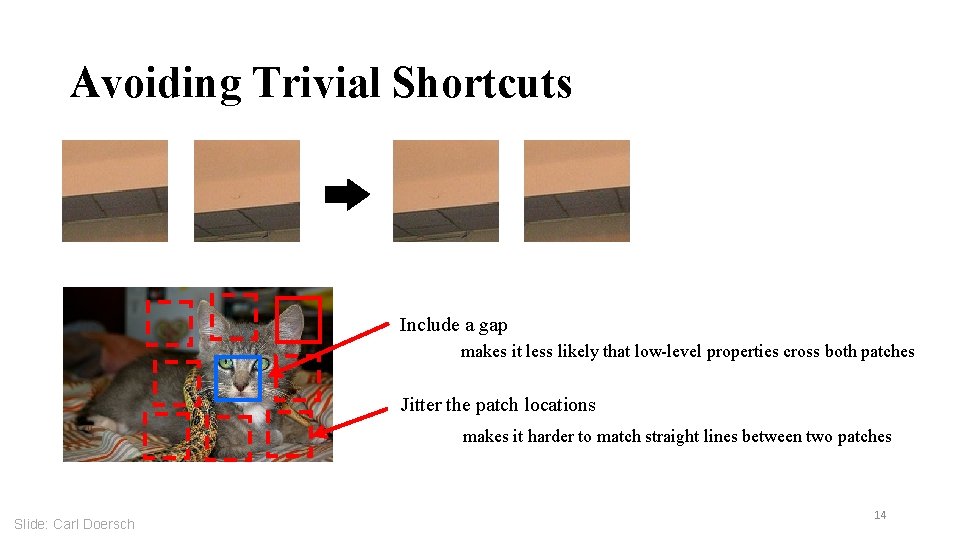 Avoiding Trivial Shortcuts

Include a gap

makes it less likely that low-level properties cross both patches

Jitter the patch locations

makes it harder to match straight lines between two patches

Slide: Carl Doersch

14